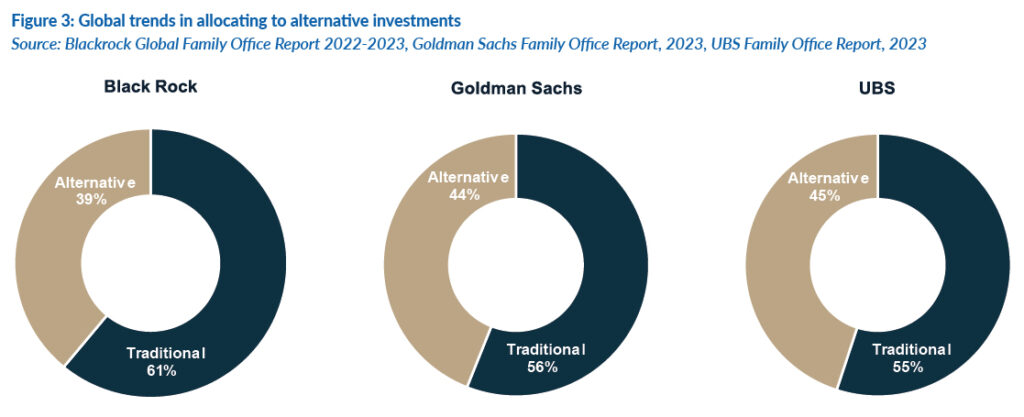 Figure 3: Global trends in allocating to alternative investments
Source: Blackrock Global Family Office Report 2022-2023, Goldman Sachs Family Office Report, 2023, UBS Family Office Report, 2023

Black Rock

Alternative
39%

Traditional
61%

Goldman Sachs

Alternative
44%

Traditional
56%

UBS

Alternative
45%

Traditional
55%